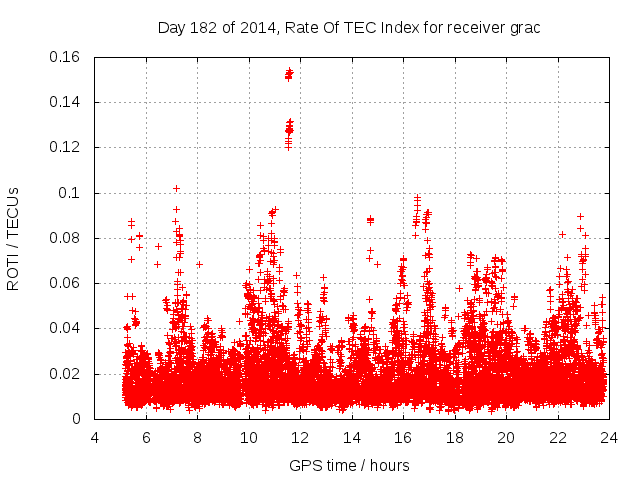 Day 182 of 2014, Rate Of TEC Index for receiver grac

ROTI / TECUs

0.16
0.14
0.12
0.1
0.08
0.06
0.04
0.02
0

4 6 8 10 12 14 16 18 20 22 24

GPS time / hours